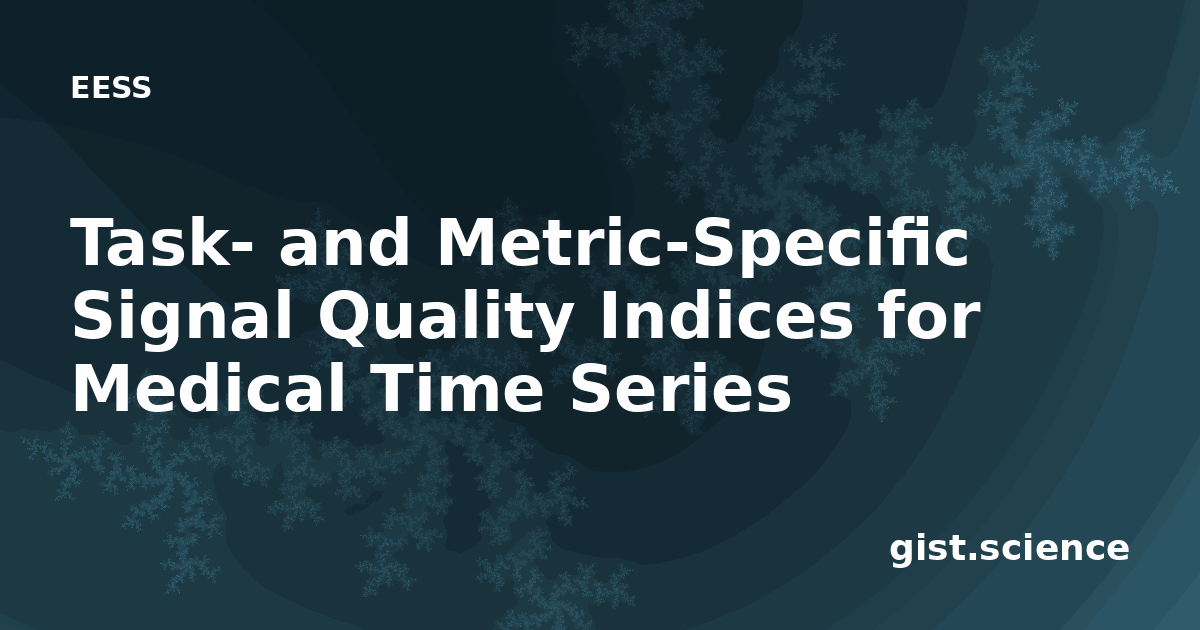 EESS

Task- and Metric-Specific Signal Quality Indices for Medical Time Series

gist.science